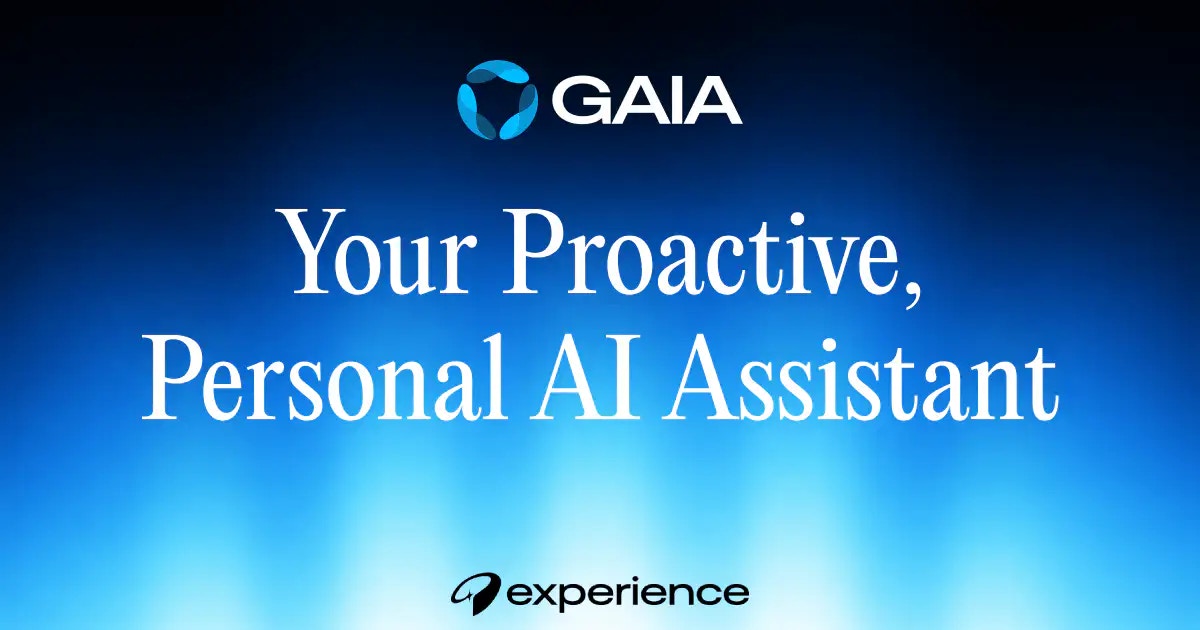 GAIA

Your Proactive, Personal AI Assistant

experience